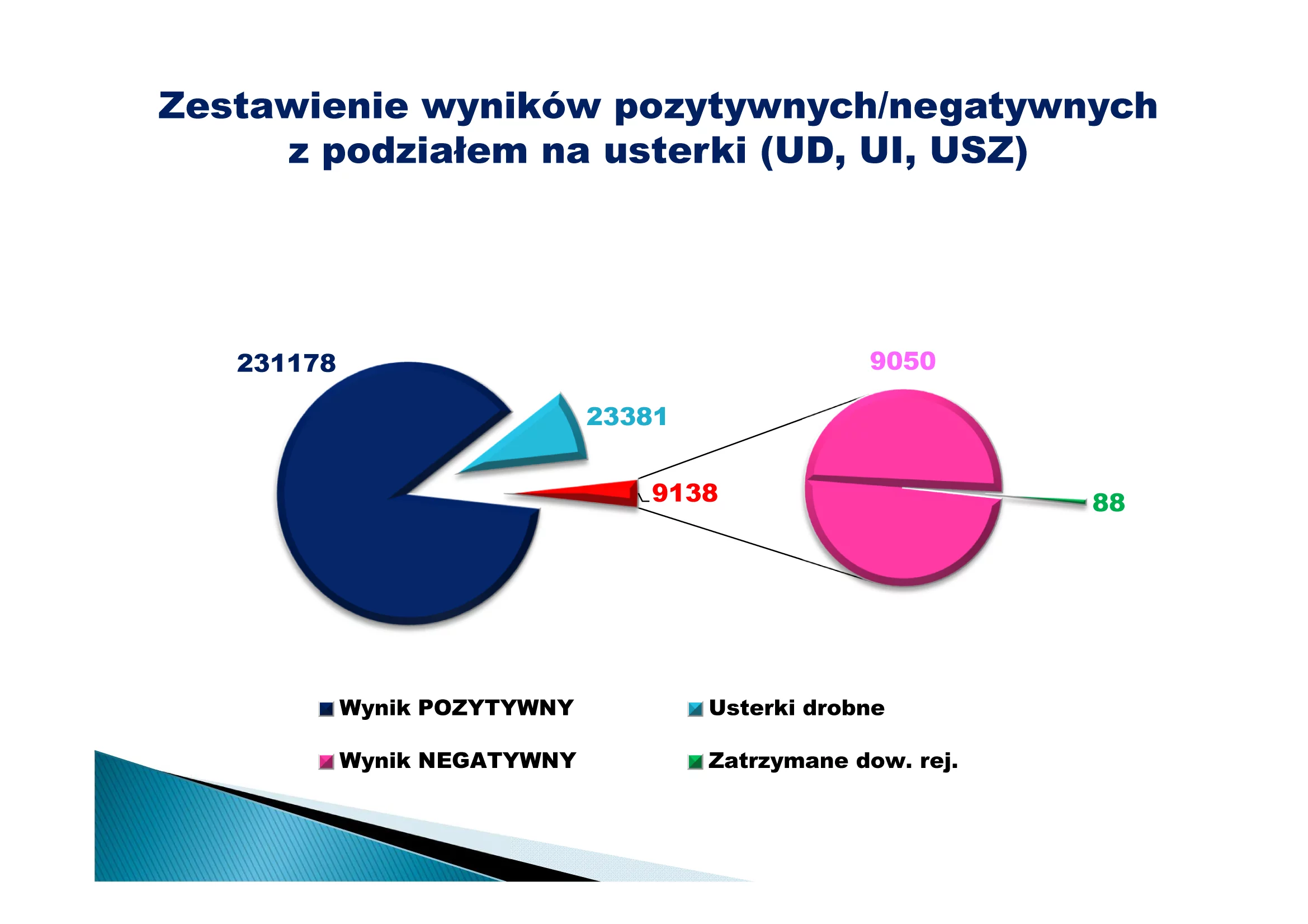 Zestawienie wyników pozytywnych/negatywnych z podziałem na usterki (UD, UI, USZ)

231178

23381

9138

9050

88

Wynik POZYTYWNY

Usterki drobne

Wynik NEGATYWNY

Zatrzymane dow. rej.